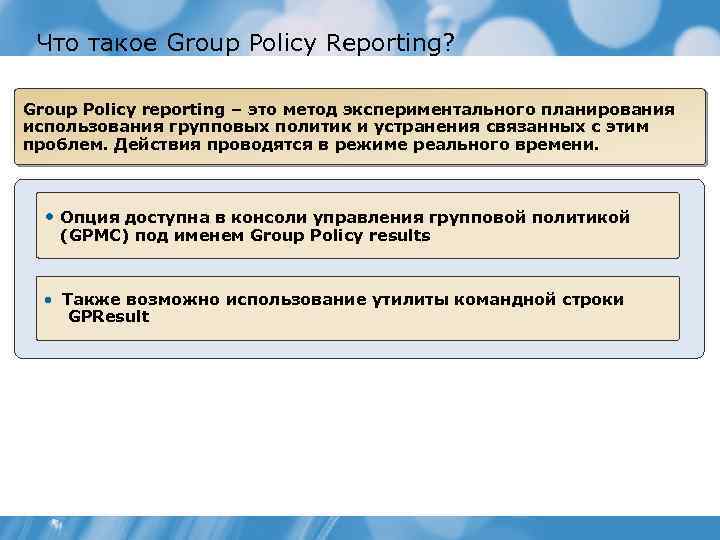 Что такое Group Policy Reporting?

Group Policy reporting – это метод экспериментального планирования использования групповых политик и устранения связанных с этим проблем. Действия проводятся в режиме реального времени.

• Опция доступна в консоли управления групповой политикой (GPMC) под именем Group Policy results

• Также возможно использование утилиты командной строки GPResult